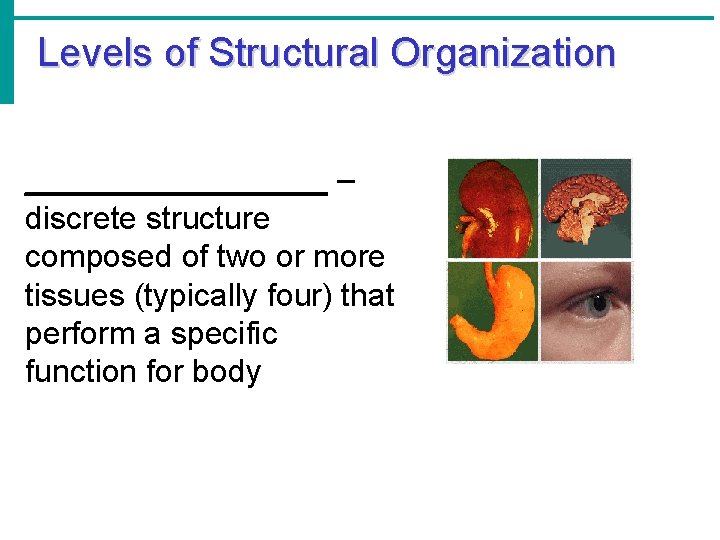 Levels of Structural Organization

________________ – discrete structure composed of two or more tissues (typically four) that perform a specific function for body